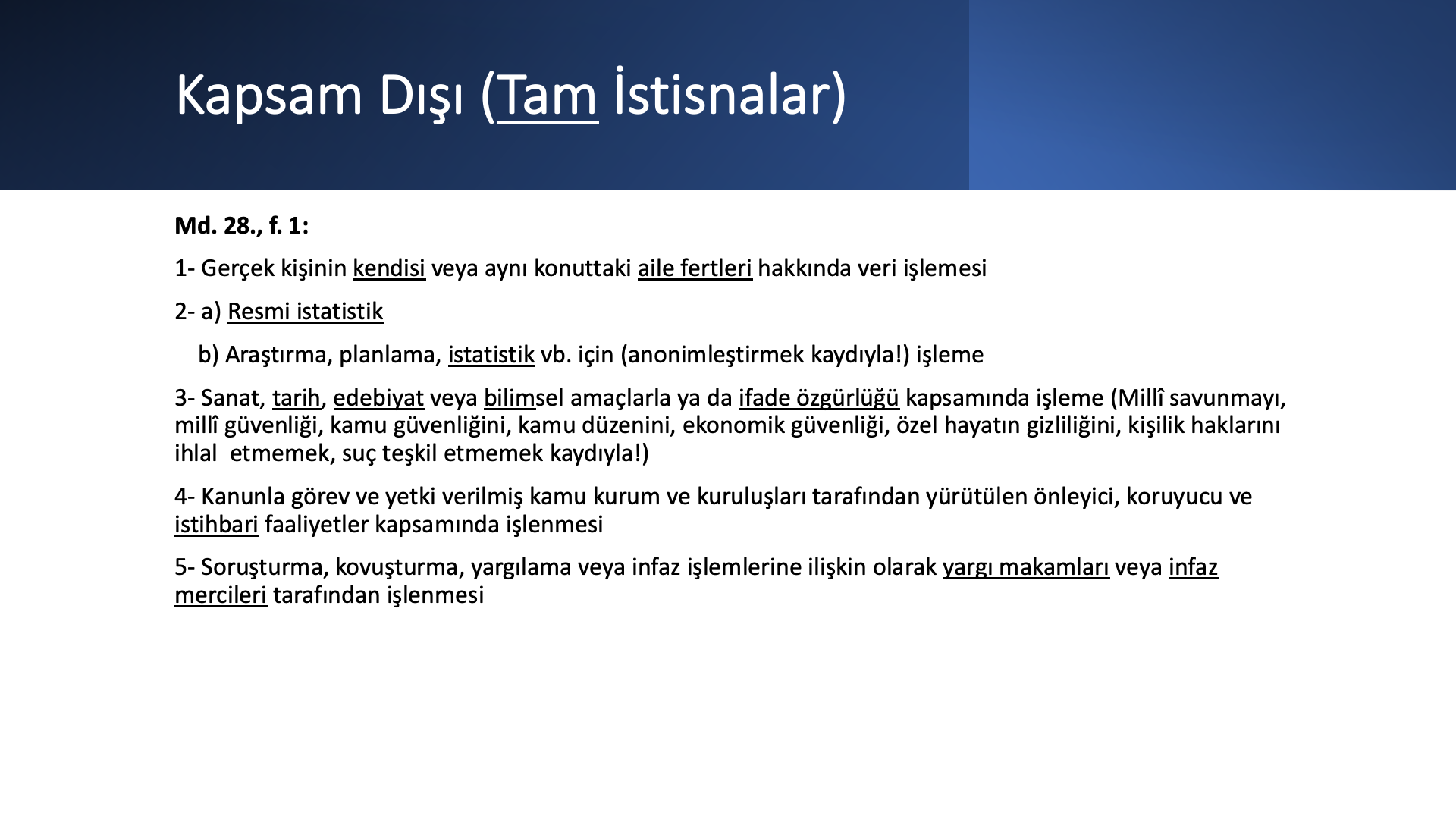 Kapsam Dışı (Tam İstisnalar)

Md. 28., f. 1:

1- Gerçek kişinin kendisi veya aynı konuttaki aile fertleri hakkında veri işlemesi

2- a) Resmi istatistik

b) Araştırma, planlama, istatistik vb. için (anonimleştirmek kaydıyla!) işleme

3- Sanat, tarih, edebiyat veya bilimsel amaçlarla ya da ifade özgürlüğü kapsamında işleme (Millî savunmayı, millî güvenliği, kamu güvenliğini, kamu düzenini, ekonomik güvenliği, özel hayatın gizliliğini, kişilik haklarını ihlal etmemek, suç teşkil etmemek kaydıyla!)

4- Kanunla görev ve yetki verilmiş kamu kurum ve kuruluşları tarafından yürütülen önleyici, koruyucu ve istihbari faaliyetler kapsamında işlenmesi

5- Soruşturma, kovuşturma, yargılama veya infaz işlemlerine ilişkin olarak yargı makamları veya infaz mercileri tarafından işlenmesi